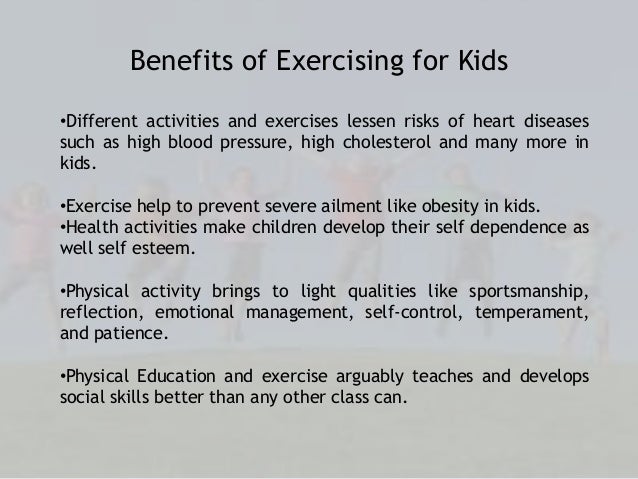 Benefits of Exercising for Kids

•Different activities and exercises lessen risks of heart diseases such as high blood pressure, high cholesterol and many more in kids.

•Exercise help to prevent severe ailment like obesity in kids.
•Health activities make children develop their self dependence as well self esteem.

•Physical activity brings to light qualities like sportsmanship, reflection, emotional management, self-control, temperament, and patience.

•Physical Education and exercise arguably teaches and develops social skills better than any other class can.